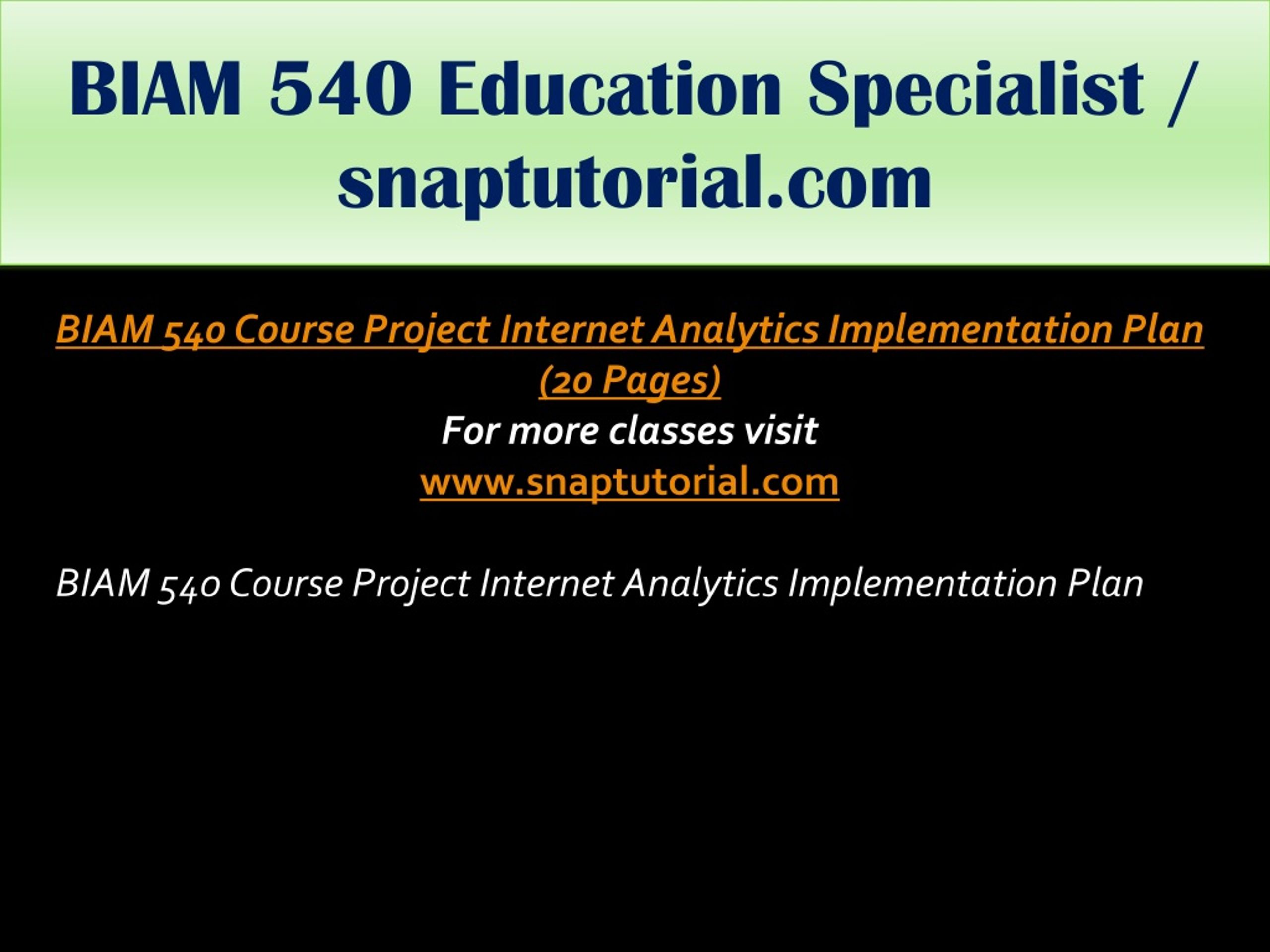 BIAM 540 Education Specialist / snaptutorial.com

BIAM 540 Course Project Internet Analytics Implementation Plan (20 Pages)
For more classes visit
www.snaptutorial.com

BIAM 540 Course Project Internet Analytics Implementation Plan